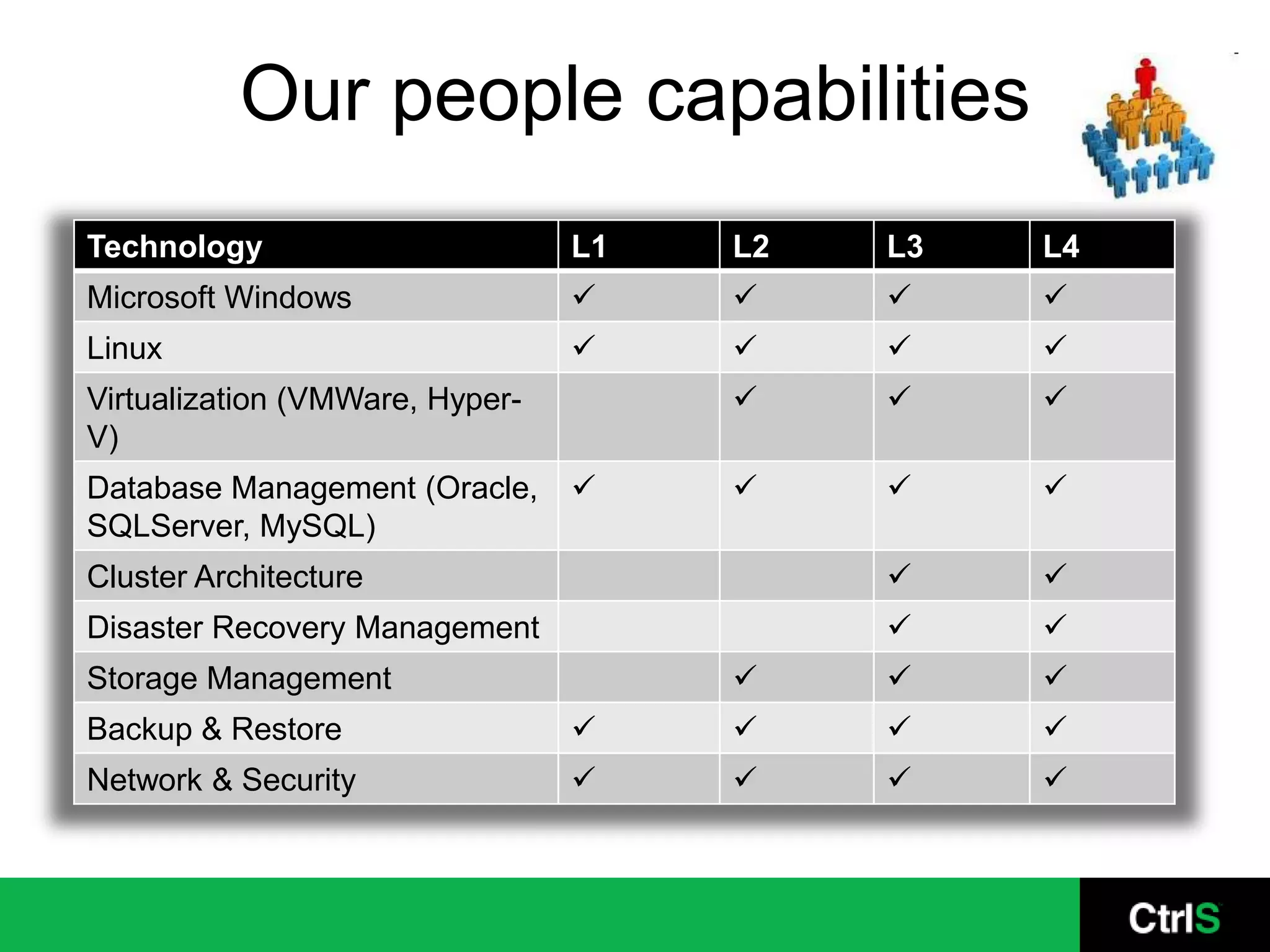 Our people capabilities

| Technology | L1 | L2 | L3 | L4 |
|---|---|---|---|---|
| Microsoft Windows | ✓ | ✓ | ✓ | ✓ |
| Linux | ✓ | ✓ | ✓ | ✓ |
| Virtualization (VMWare, Hyper-V) | | ✓ | ✓ | ✓ |
| Database Management (Oracle, SQLServer, MySQL) | ✓ | ✓ | ✓ | ✓ |
| Cluster Architecture | | | ✓ | ✓ |
| Disaster Recovery Management | | | ✓ | ✓ |
| Storage Management | | ✓ | ✓ | ✓ |
| Backup & Restore | ✓ | ✓ | ✓ | ✓ |
| Network & Security | ✓ | ✓ | ✓ | ✓ |

CtrlS